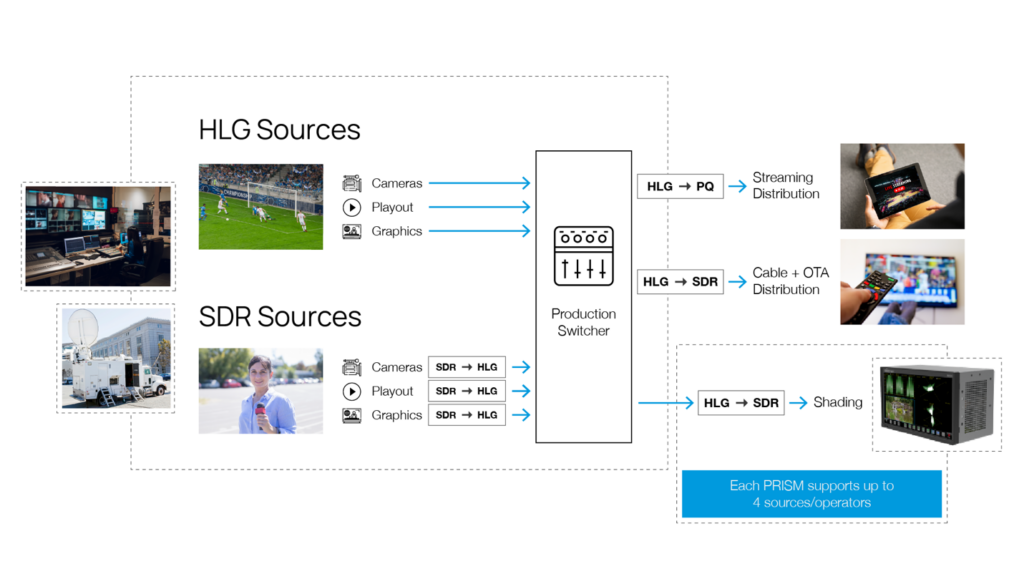 HLG Sources

Cameras
Playout
Graphics

SDR Sources

Cameras SDR → HLG
Playout SDR → HLG
Graphics SDR → HLG

Production Switcher

HLG → PQ Streaming Distribution

HLG → SDR Cable + OTA Distribution

HLG → SDR Shading

Each PRISM supports up to 4 sources/operators